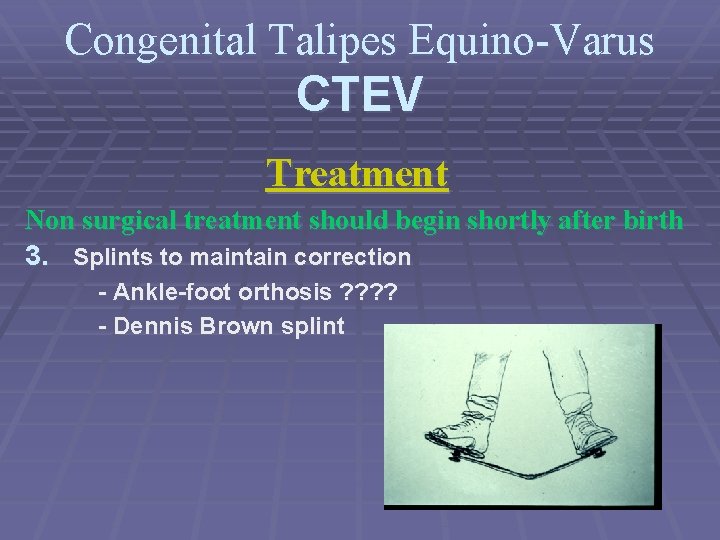 Congenital Talipes Equino-Varus
CTEV

Treatment

Non surgical treatment should begin shortly after birth

3. Splints to maintain correction

- Ankle-foot orthosis ????

- Dennis Brown splint